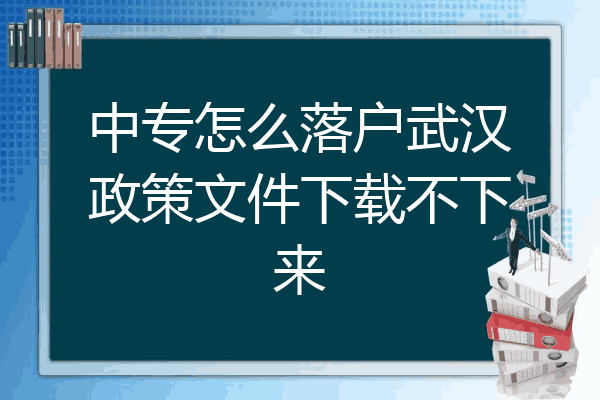 中专怎么落户武汉政策文件下载不下来